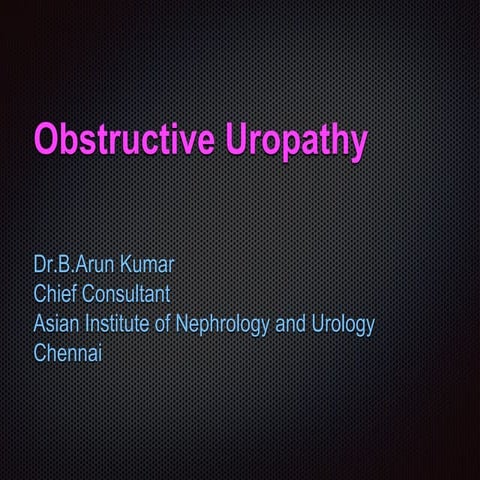 Obstructive Uropathy

Dr.B.Arun Kumar
Chief Consultant
Asian Institute of Nephrology and Urology
Chennai